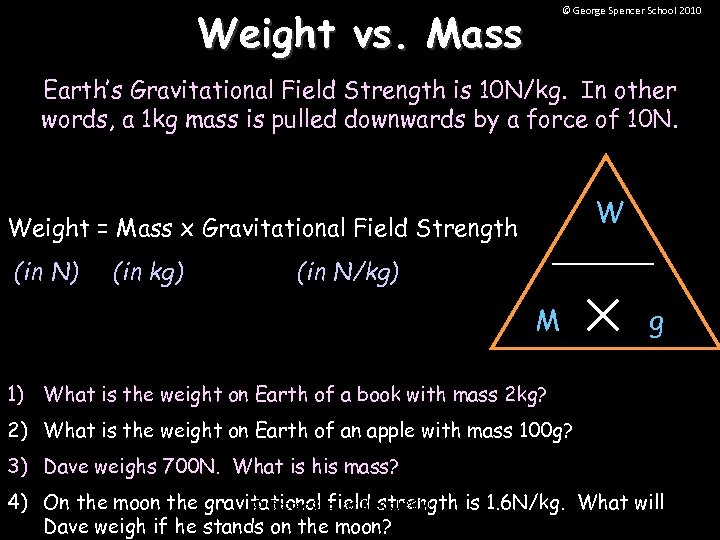 © George Spencer School 2010

Weight vs. Mass

Earth's Gravitational Field Strength is 10N/kg. In other words, a 1kg mass is pulled downwards by a force of 10N.

Weight = Mass x Gravitational Field Strength
(in N) (in kg) (in N/kg)

W
M × g

1) What is the weight on Earth of a book with mass 2kg?
2) What is the weight on Earth of an apple with mass 100g?
3) Dave weighs 700N. What is his mass?
4) On the moon the gravitational field strength is 1.6N/kg. What will Dave weigh if he stands on the moon?